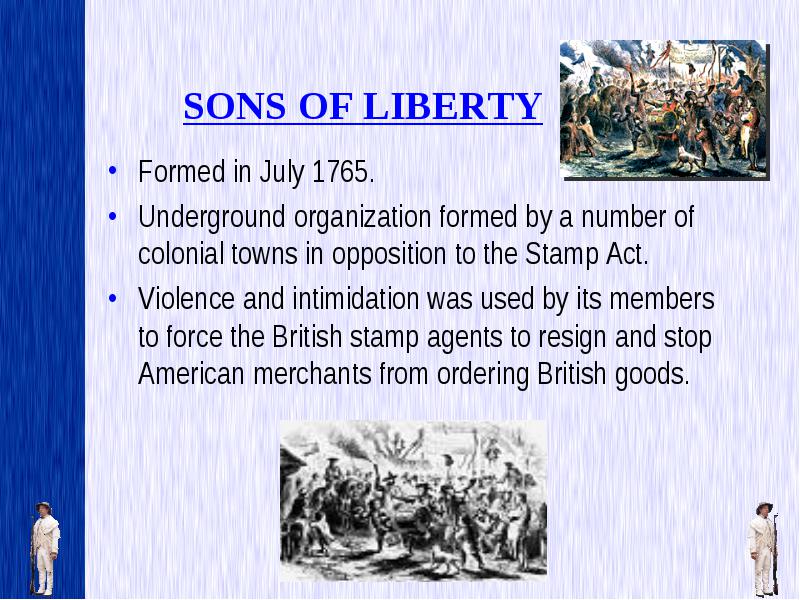 SONS OF LIBERTY

• Formed in July 1765.
• Underground organization formed by a number of colonial towns in opposition to the Stamp Act.
• Violence and intimidation was used by its members to force the British stamp agents to resign and stop American merchants from ordering British goods.